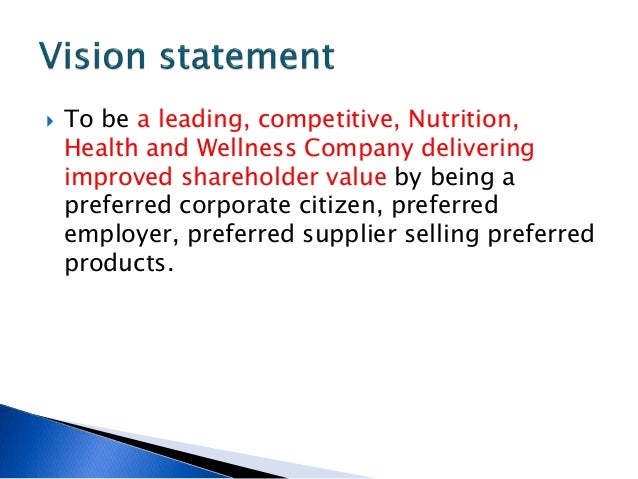 Vision statement

To be a leading, competitive, Nutrition, Health and Wellness Company delivering improved shareholder value by being a preferred corporate citizen, preferred employer, preferred supplier selling preferred products.